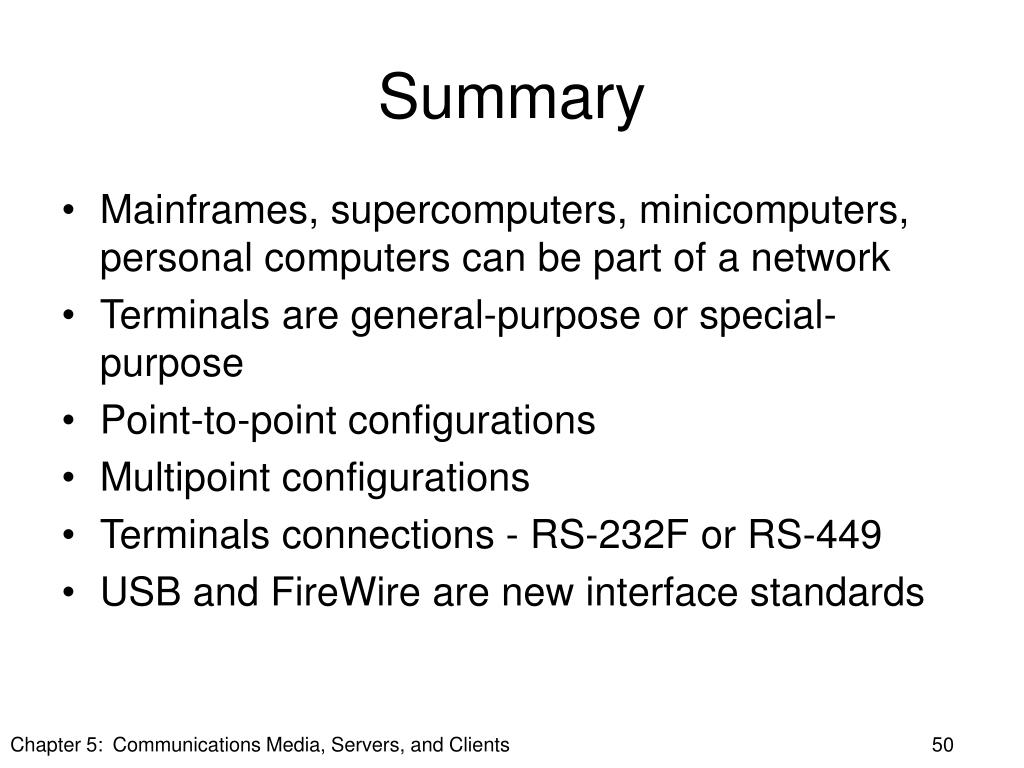 Summary

• Mainframes, supercomputers, minicomputers, personal computers can be part of a network
• Terminals are general-purpose or special-purpose
• Point-to-point configurations
• Multipoint configurations
• Terminals connections - RS-232F or RS-449
• USB and FireWire are new interface standards

Chapter 5: Communications Media, Servers, and Clients

50